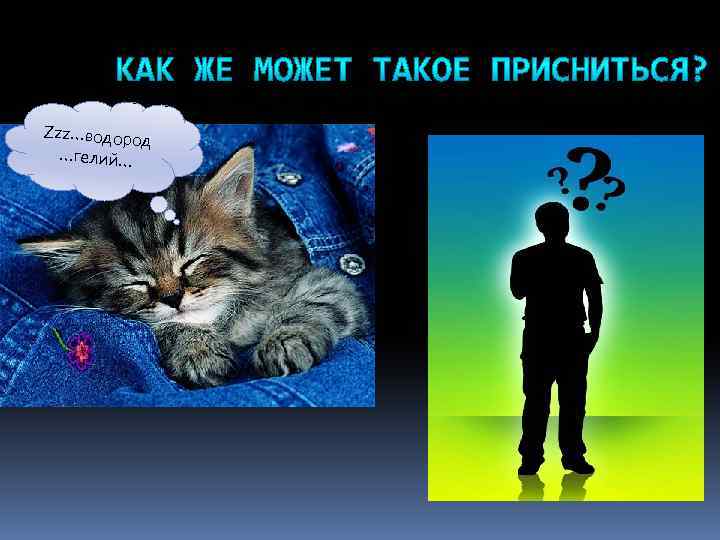 КАК ЖЕ МОЖЕТ ТАКОЕ ПРИСНИТЬСЯ?

Zzz...водород ...гелий...

???